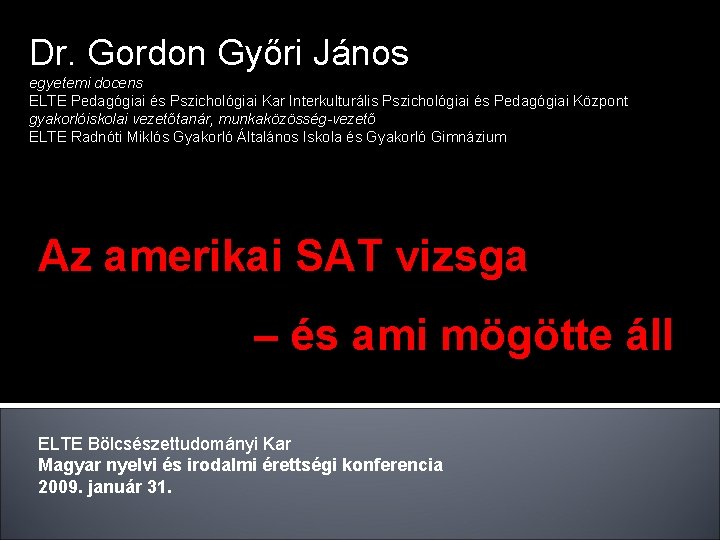 Dr. Gordon Győri János
egyetemi docens
ELTE Pedagógiai és Pszichológiai Kar Interkulturális Pszichológiai és Pedagógiai Központ
gyakorlóiskolai vezetőtanár, munkaközösség-vezető
ELTE Radnóti Miklós Gyakorló Általános Iskola és Gyakorló Gimnázium

Az amerikai SAT vizsga

– és ami mögötte áll

ELTE Bölcsészettudományi Kar
Magyar nyelvi és irodalmi érettségi konferencia
2009. január 31.